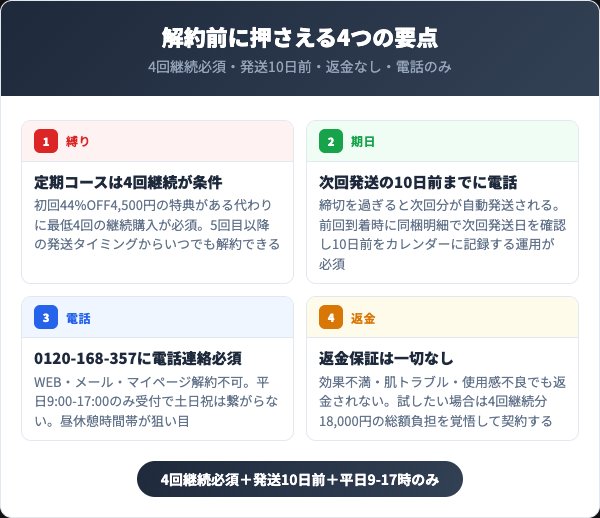 解約前に押さえる4つの要点

4回継続必須・発送10日前・返金なし・電話のみ

1 縛り

定期コースは4回継続が条件

初回44%OFF4,500円の特典がある代わりに最低4回の継続購入が必須。5回目以降の発送タイミングからいつでも解約できる

2 期日

次回発送の10日前までに電話

締切を過ぎると次回分が自動発送される。前回到着時に同梱明細で次回発送日を確認し10日前をカレンダーに記録する運用が必須

3 電話

0120-168-357に電話連絡必須

WEB・メール・マイページ解約不可。平日9:00-17:00のみ受付で土日祝は繋がらない。昼休憩時間帯が狙い目

4 返金

返金保証は一切なし

効果不満・肌トラブル・使用感不良でも返金されない。試したい場合は4回継続分18,000円の総額負担を覚悟して契約する

4回継続必須＋発送10日前＋平日9-17時のみ